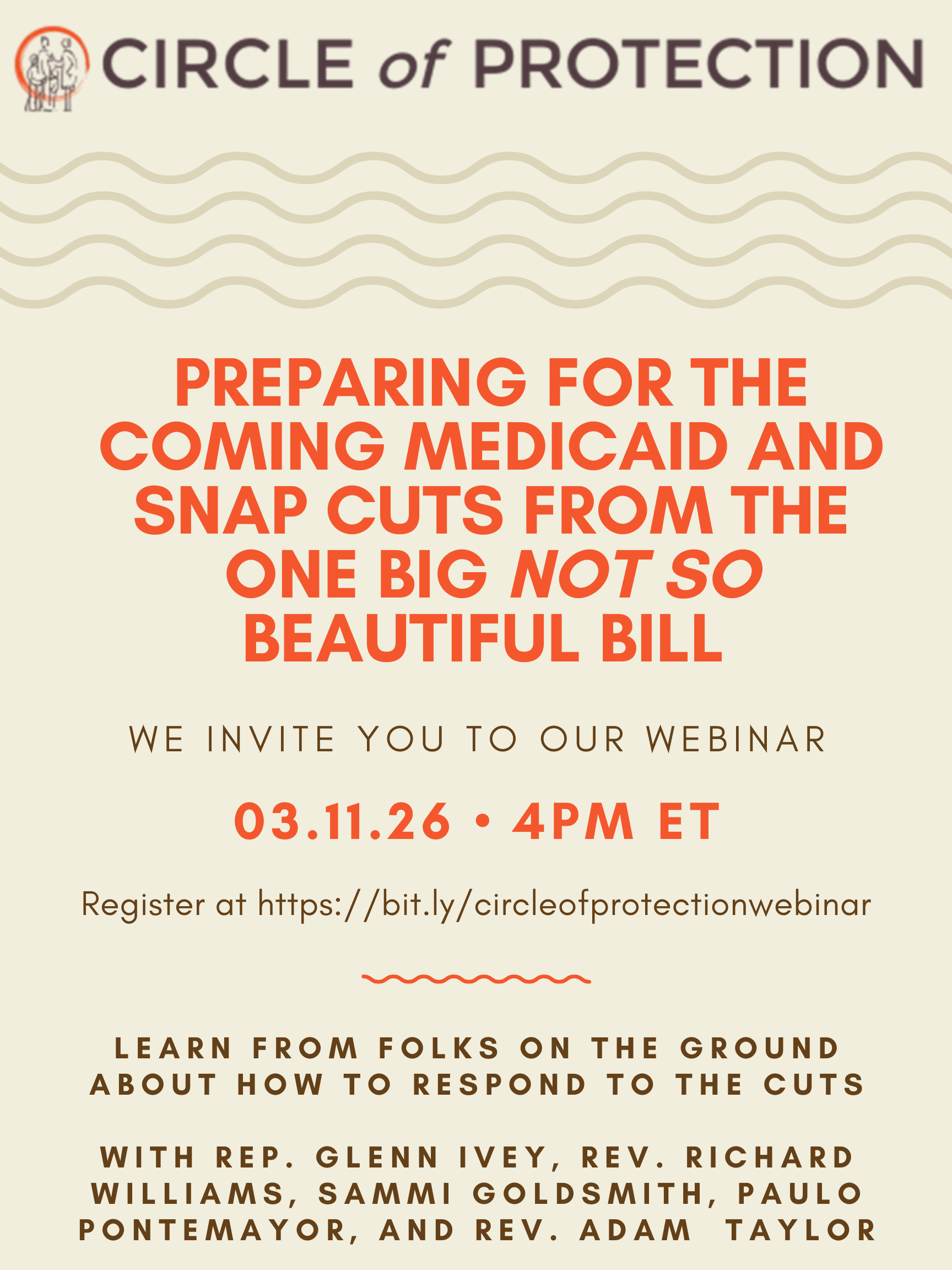 CIRCLE of PROTECTION

PREPARING FOR THE COMING MEDICAID AND SNAP CUTS FROM THE ONE BIG NOT SO BEAUTIFUL BILL

WE INVITE YOU TO OUR WEBINAR

03.11.26 • 4PM ET

Register at https://bit.ly/circleofprotectionwebinar

LEARN FROM FOLKS ON THE GROUND ABOUT HOW TO RESPOND TO THE CUTS

WITH REP. GLENN IVEY, REV. RICHARD WILLIAMS, SAMMI GOLDSMITH, PAULO PONTEMAYOR, AND REV. ADAM TAYLOR